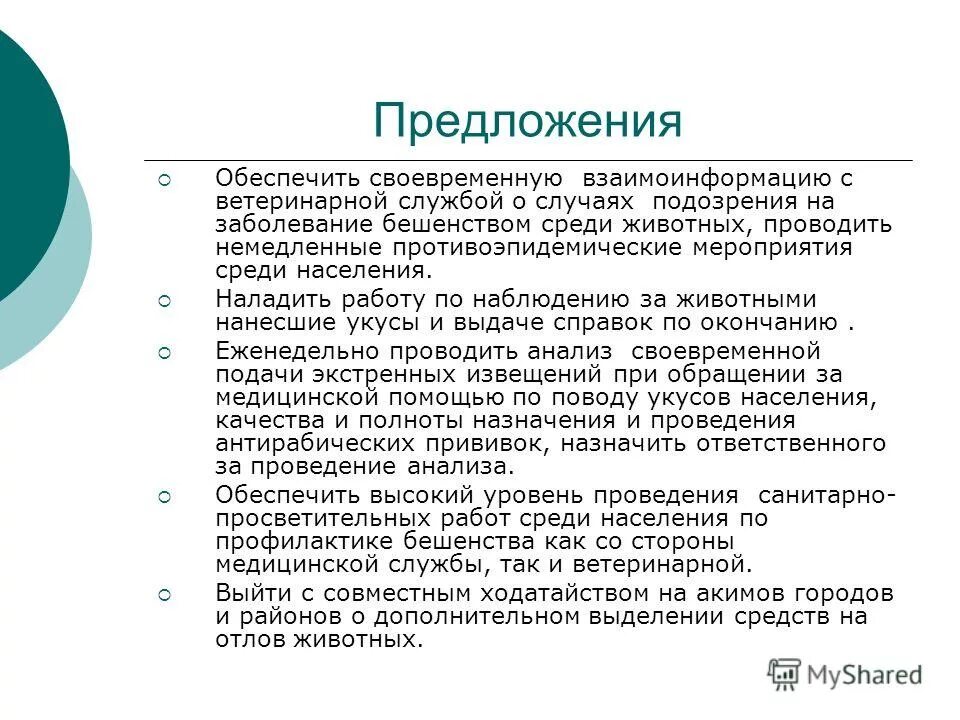 Предложения

Обеспечить своевременную взаимоинформацию с ветеринарной службой о случаях подозрения на заболевание бешенством среди животных, проводить немедленные противоэпидемические мероприятия среди населения.

Наладить работу по наблюдению за животными нанесшие укусы и выдаче справок по окончанию .

Еженедельно проводить анализ своевременной подачи экстренных извещений при обращении за медицинской помощью по поводу укусов населения, качества и полноты назначения и проведения антирабических прививок, назначить ответственного за проведение анализа.

Обеспечить высокий уровень проведения санитарно-просветительных работ среди населения по профилактике бешенства как со стороны медицинской службы, так и ветеринарной.

Выйти с совместным ходатайством на акимов городов и районов о дополнительном выделении средств на отлов животных.

MyShared